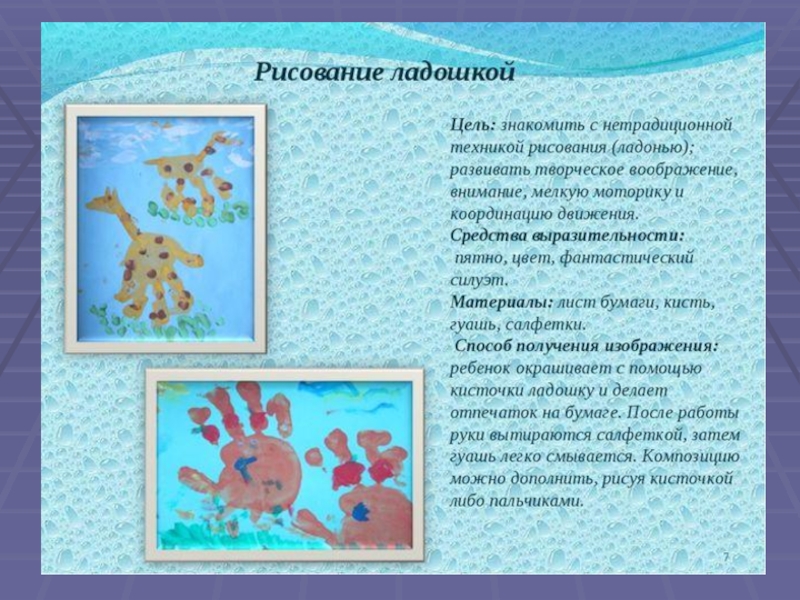 Рисование ладошкой

Цель: знакомить с нетрадиционной техникой рисования (ладонью); развивать творческое воображение, внимание, мелкую моторику и координацию движения.
Средства выразительности: пятно, цвет, фантастический силуэт.
Материалы: лист бумаги, кисть, гуашь, салфетки.
Способ получения изображения: ребенок окрашивает с помощью кисточки ладошку и делает отпечаток на бумаге. После работы руки вытираются салфеткой, затем гуашь легко смывается. Композицию можно дополнить, рисуя кисточкой либо пальчиками.

7